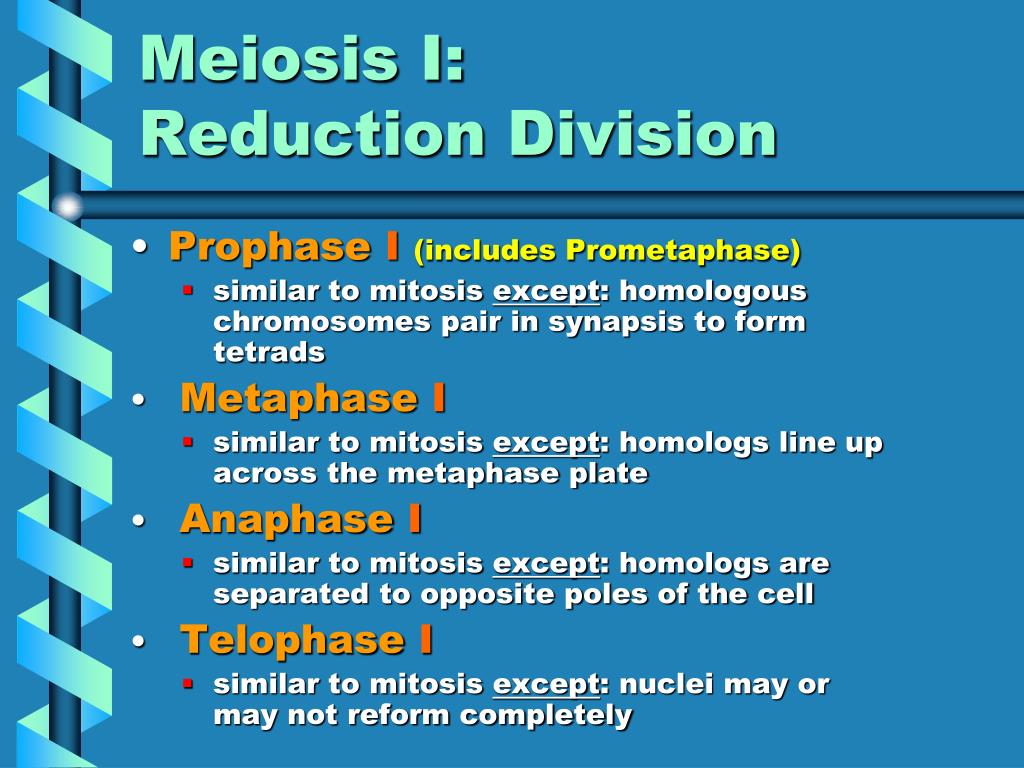 Meiosis I:
Reduction Division

• Prophase I (includes Prometaphase)
  ▪ similar to mitosis except: homologous chromosomes pair in synapsis to form tetrads
• Metaphase I
  ▪ similar to mitosis except: homologs line up across the metaphase plate
• Anaphase I
  ▪ similar to mitosis except: homologs are separated to opposite poles of the cell
• Telophase I
  ▪ similar to mitosis except: nuclei may or may not reform completely